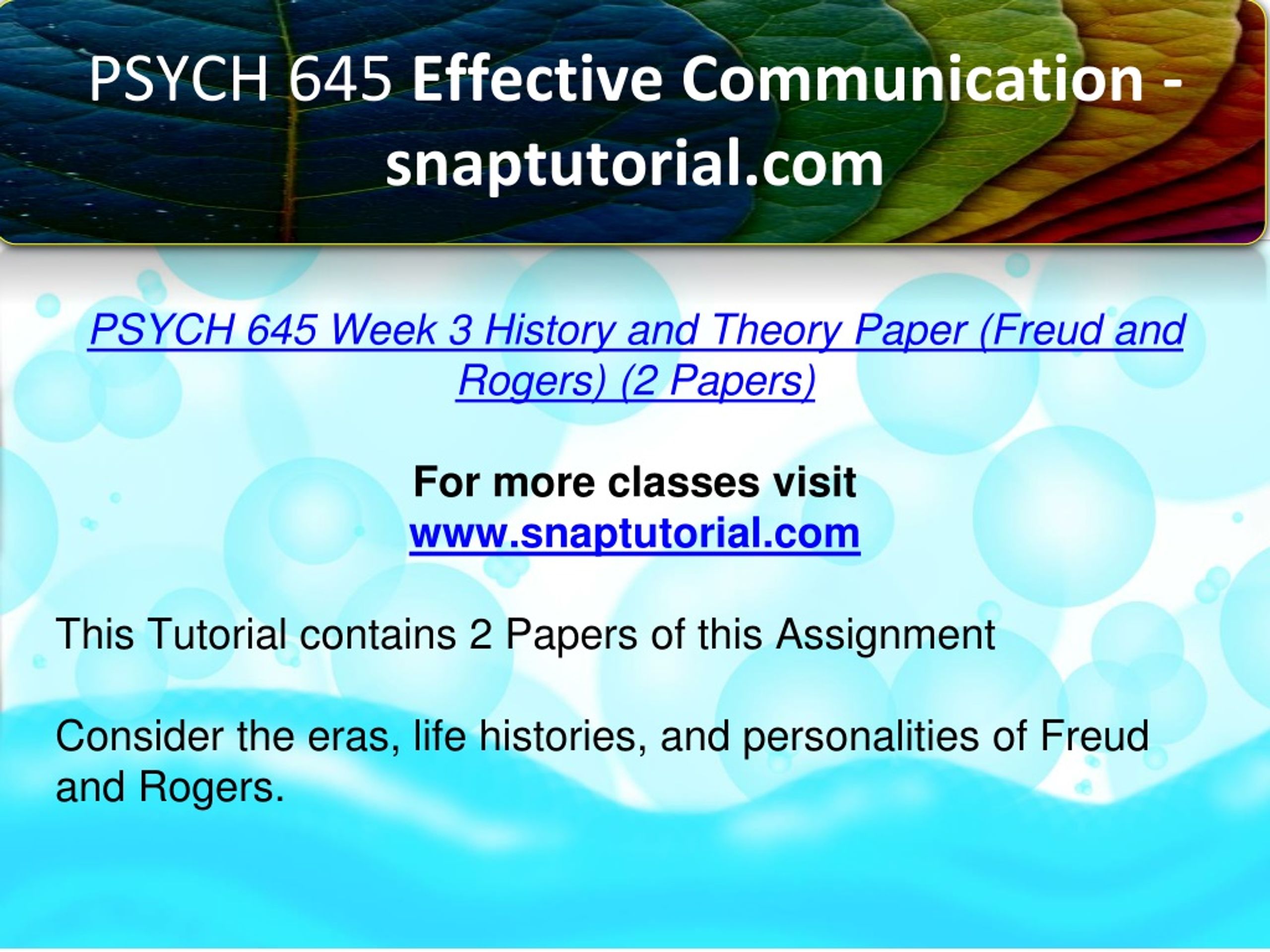 PSYCH 645 Effective Communication - snaptutorial.com

PSYCH 645 Week 3 History and Theory Paper (Freud and Rogers) (2 Papers)

For more classes visit
www.snaptutorial.com

This Tutorial contains 2 Papers of this Assignment

Consider the eras, life histories, and personalities of Freud and Rogers.